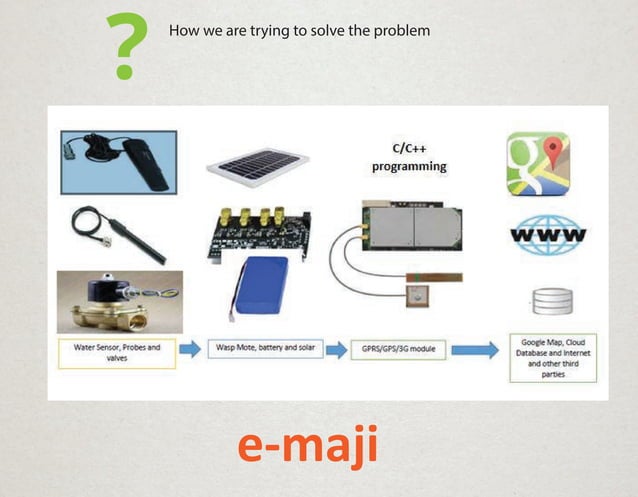 ?

How we are trying to solve the problem

C/C++ programming

WWW

Water Sensor, Probes and valves

Wasp Mote, battery and solar

GPRS/GPS/3G module

Google Map, Cloud Database and Internet and other third parties

e-maji